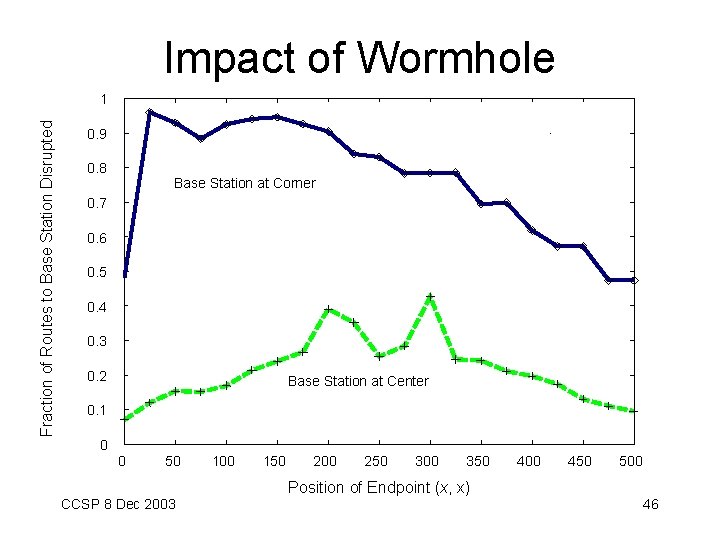 Impact of Wormhole

Fraction of Routes to Base Station Disrupted

1
0.9
0.8
0.7
0.6
0.5
0.4
0.3
0.2
0.1
0

Base Station at Corner

Base Station at Center

0 50 100 150 200 250 300 350 400 450 500

Position of Endpoint (x, x)

CCSP 8 Dec 2003

46